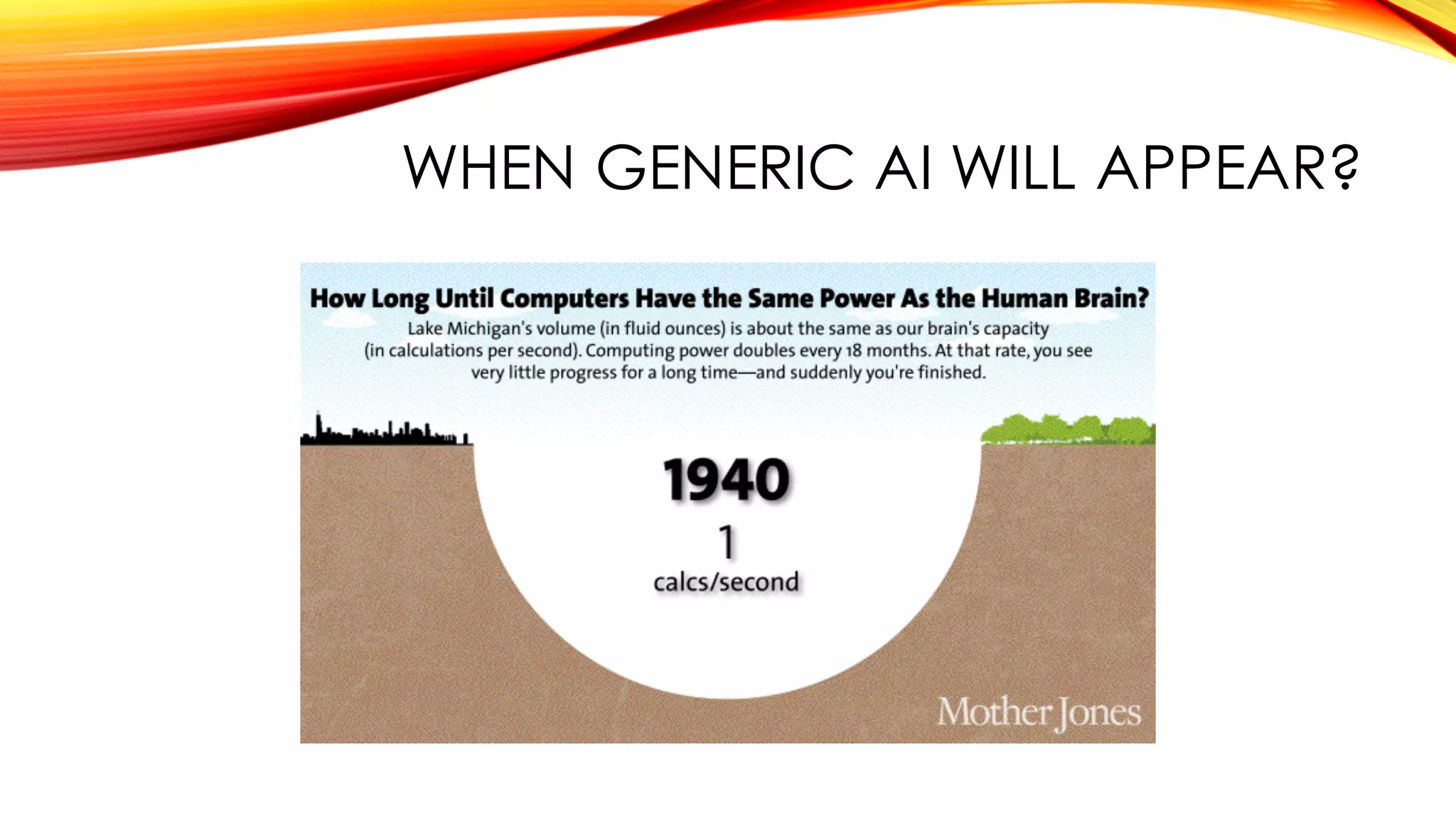 WHEN GENERIC AI WILL APPEAR?

How Long Until Computers Have the Same Power As the Human Brain?

Lake Michigan's volume (in fluid ounces) is about the same as our brain's capacity (in calculations per second). Computing power doubles every 18 months. At that rate, you see very little progress for a long time—and suddenly you're finished.

1940

1

calcs/second

Mother Jones